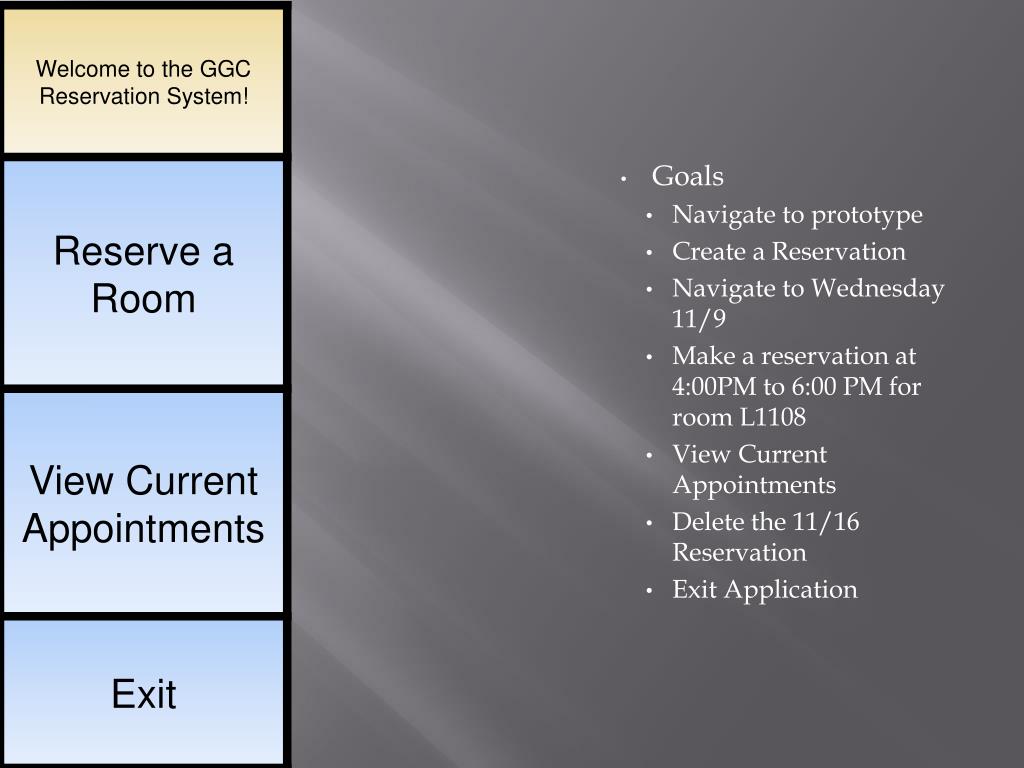 Welcome to the GGC Reservation System!

Reserve a Room

View Current Appointments

Exit

• Goals
• Navigate to prototype
• Create a Reservation
• Navigate to Wednesday 11/9
• Make a reservation at 4:00PM to 6:00 PM for room L1108
• View Current Appointments
• Delete the 11/16 Reservation
• Exit Application